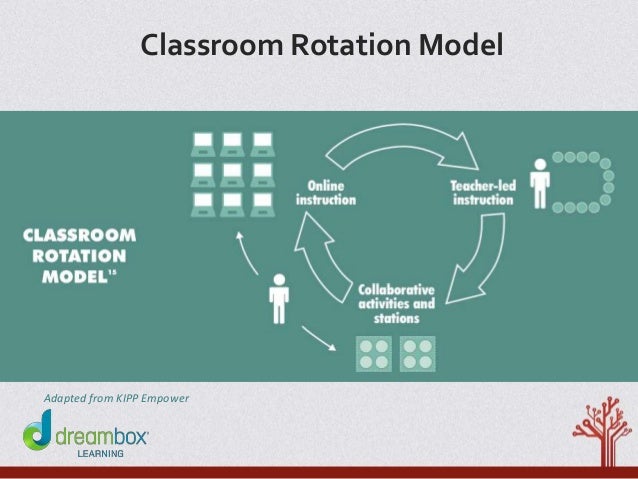 Classroom Rotation Model

CLASSROOM ROTATION MODEL$^{15}$

Online instruction

Teacher-led instruction

Collaborative activities and stations

Adapted from KIPP Empower

dreambox LEARNING